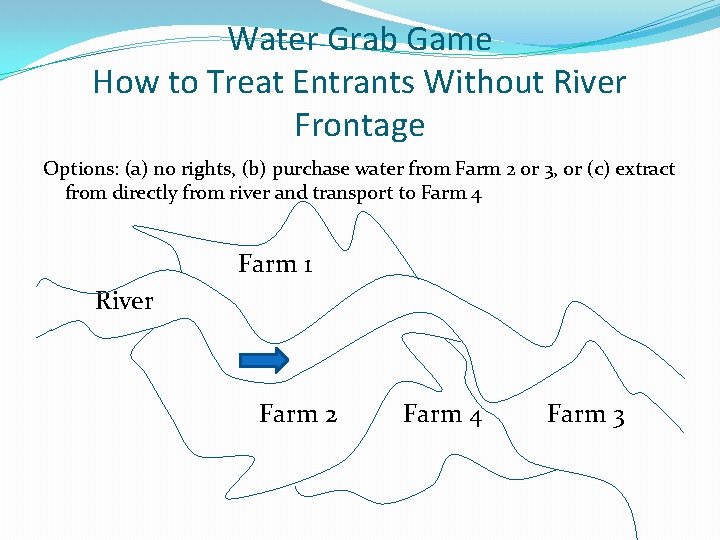 Water Grab Game
How to Treat Entrants Without River Frontage

Options: (a) no rights, (b) purchase water from Farm 2 or 3, or (c) extract from directly from river and transport to Farm 4

Farm 1

River

Farm 2

Farm 4

Farm 3